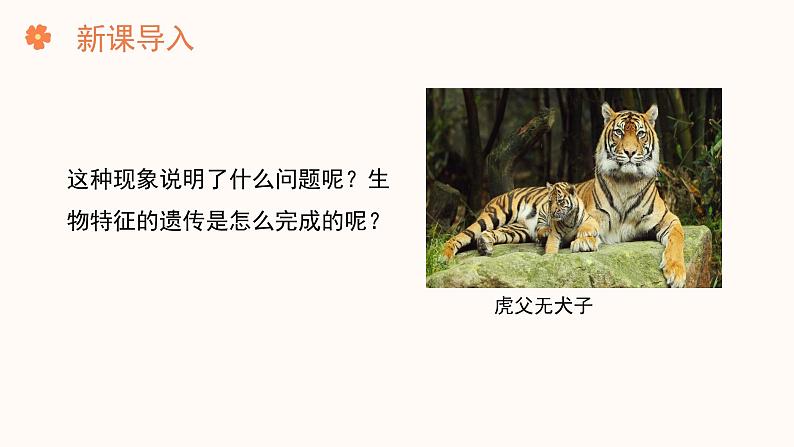 新课导入

这种现象说明了什么问题呢？生物特征的遗传是怎么完成的呢？

虎父无犬子